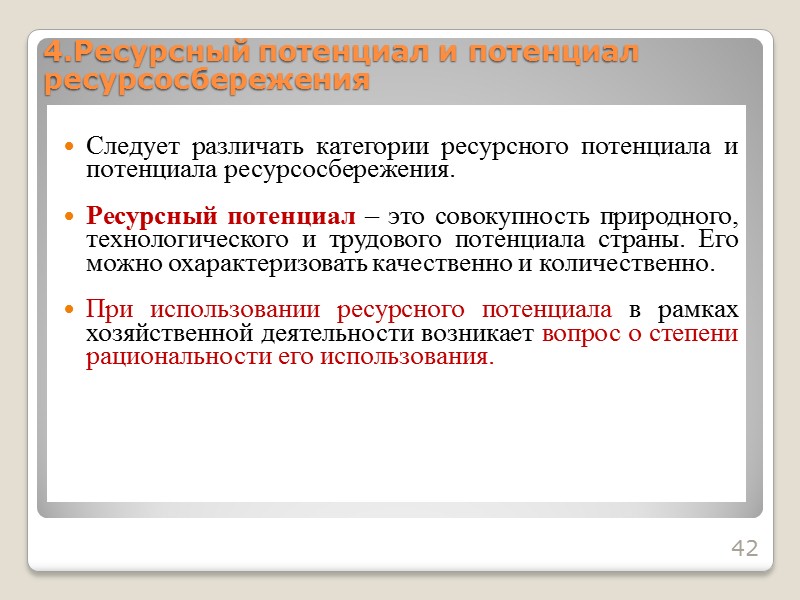 4.Ресурсный потенциал и потенциал ресурсосбережения

Следует различать категории ресурсного потенциала и потенциала ресурсосбережения.

Ресурсный потенциал – это совокупность природного, технологического и трудового потенциала страны. Его можно охарактеризовать качественно и количественно.

При использовании ресурсного потенциала в рамках хозяйственной деятельности возникает вопрос о степени рациональности его использования.

42